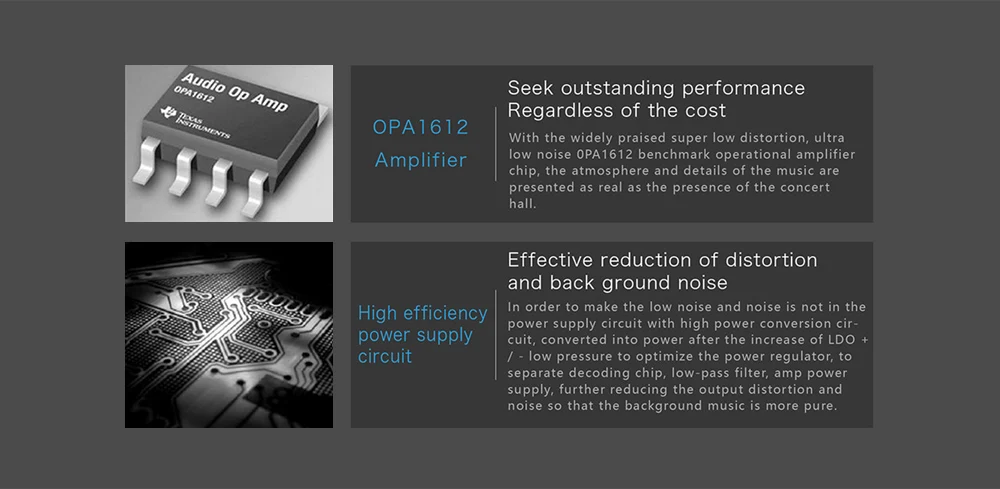 Audio Op Amp
OPA1612
TEXAS INSTRUMENTS

OPA1612
Amplifier

Seek outstanding performance
Regardless of the cost

With the widely praised super low distortion, ultra low noise 0PA1612 benchmark operational amplifier chip, the atmosphere and details of the music are presented as real as the presence of the concert hall.

High efficiency power supply circuit

Effective reduction of distortion and back ground noise

In order to make the low noise and noise is not in the power supply circuit with high power conversion circuit, converted into power after the increase of LDO + / - low pressure to optimize the power regulator, to separate decoding chip, low-pass filter, amp power supply, further reducing the output distortion and noise so that the background music is more pure.